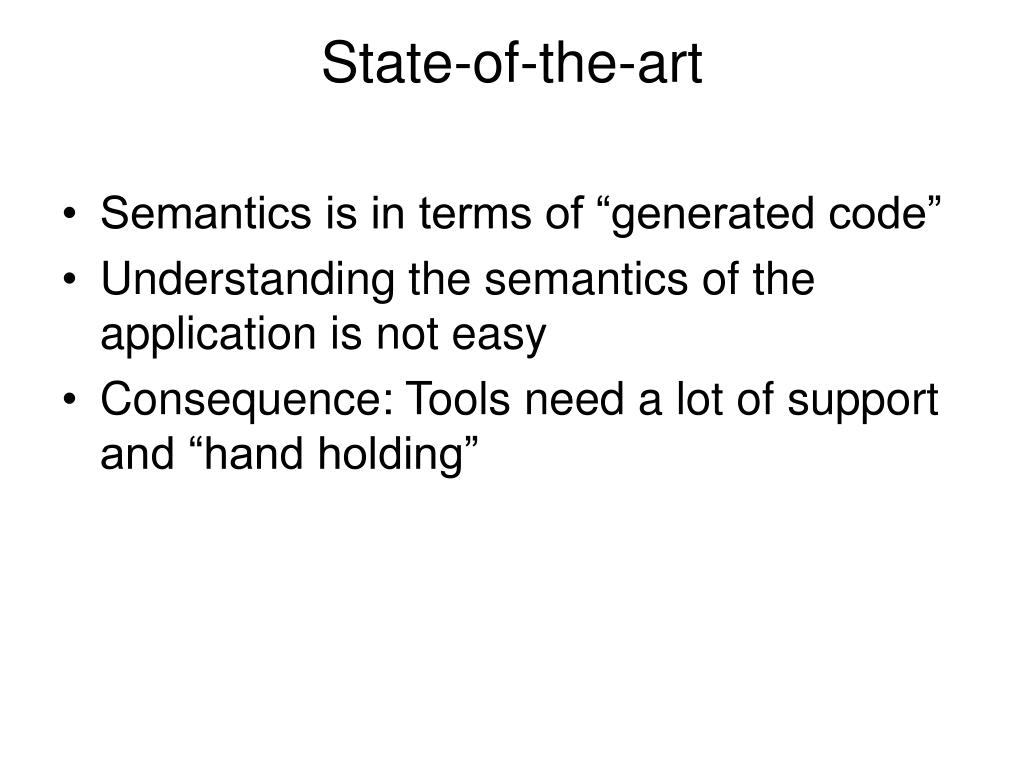 State-of-the-art

• Semantics is in terms of “generated code”
• Understanding the semantics of the application is not easy
• Consequence: Tools need a lot of support and “hand holding”